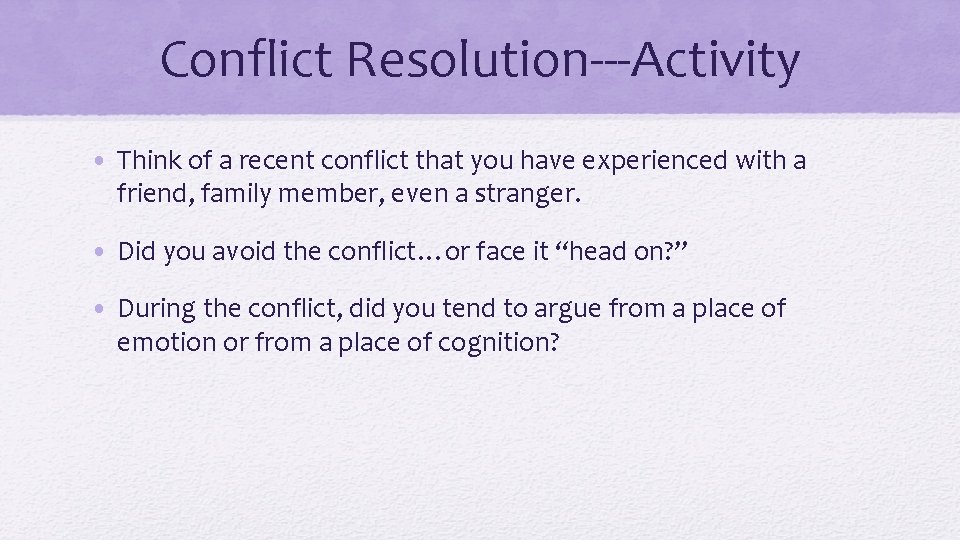 Conflict Resolution---Activity

• Think of a recent conflict that you have experienced with a friend, family member, even a stranger.

• Did you avoid the conflict…or face it “head on?”

• During the conflict, did you tend to argue from a place of emotion or from a place of cognition?